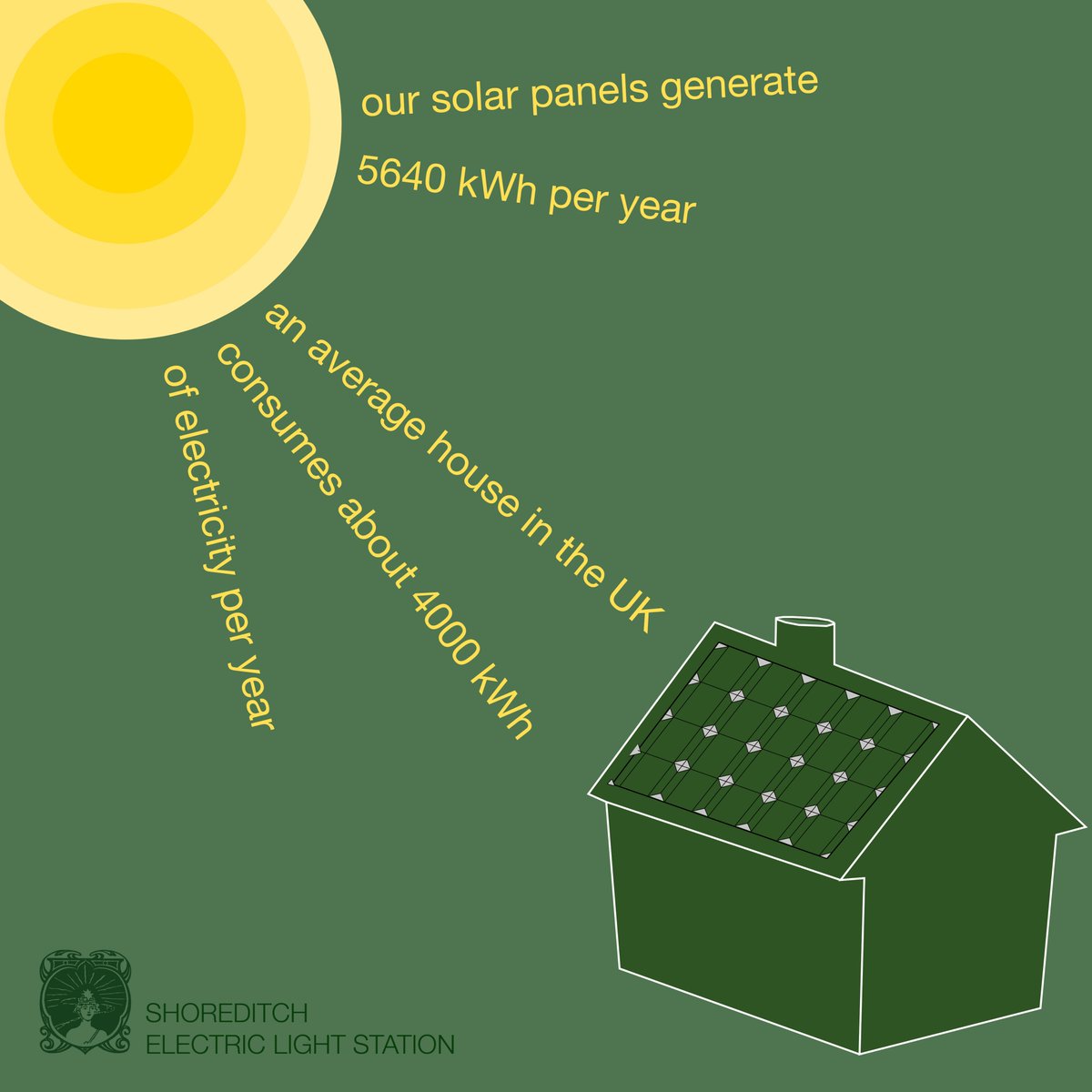 our solar panels generate

5640 kWh per year

an average house in the UK

consumes about 4000 kWh

of electricity per year

SHOREDITCH
ELECTRIC LIGHT STATION